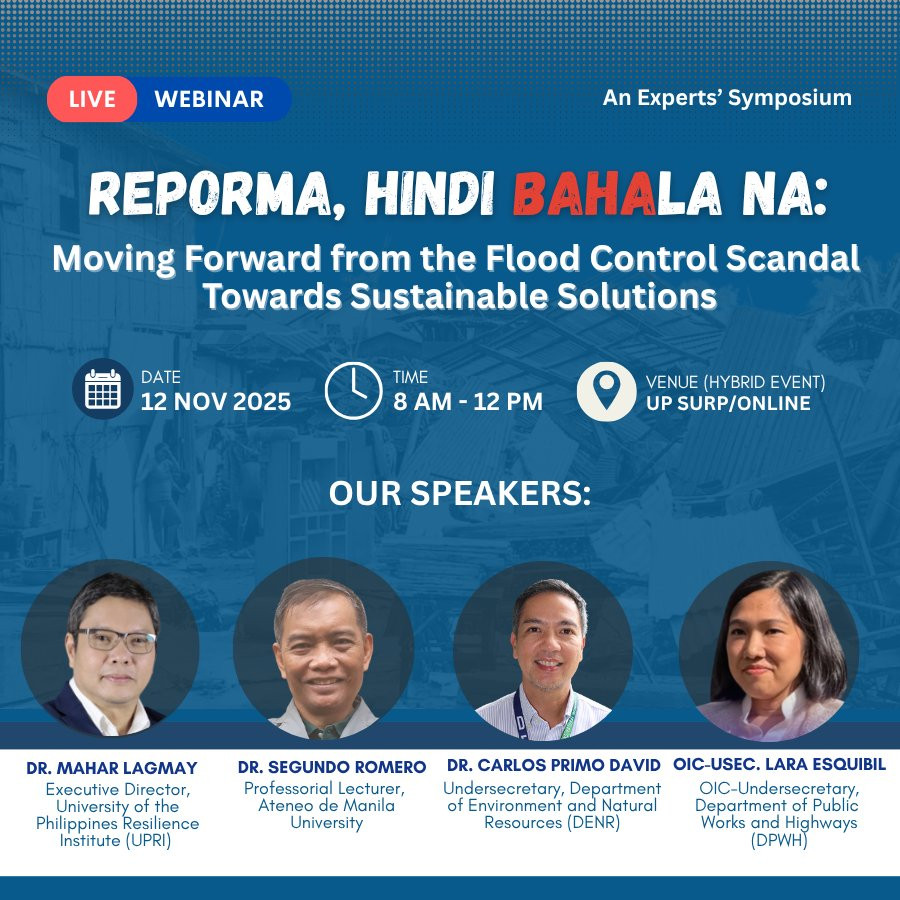 LIVE WEBINAR

An Experts' Symposium

REPORMA, HINDI BAHALA NA:

Moving Forward from the Flood Control Scandal Towards Sustainable Solutions

DATE
12 NOV 2025

TIME
8 AM - 12 PM

VENUE (HYBRID EVENT)
UP SURP/ONLINE

OUR SPEAKERS:

DR. MAHAR LAGMAY
Executive Director, University of the Philippines Resilience Institute (UPRI)

DR. SEGUNDO ROMERO
Professorial Lecturer, Ateneo de Manila University

DR. CARLOS PRIMO DAVID
Undersecretary, Department of Environment and Natural Resources (DENR)

OIC-USEC. LARA ESQUIBIL
OIC-Undersecretary, Department of Public Works and Highways (DPWH)